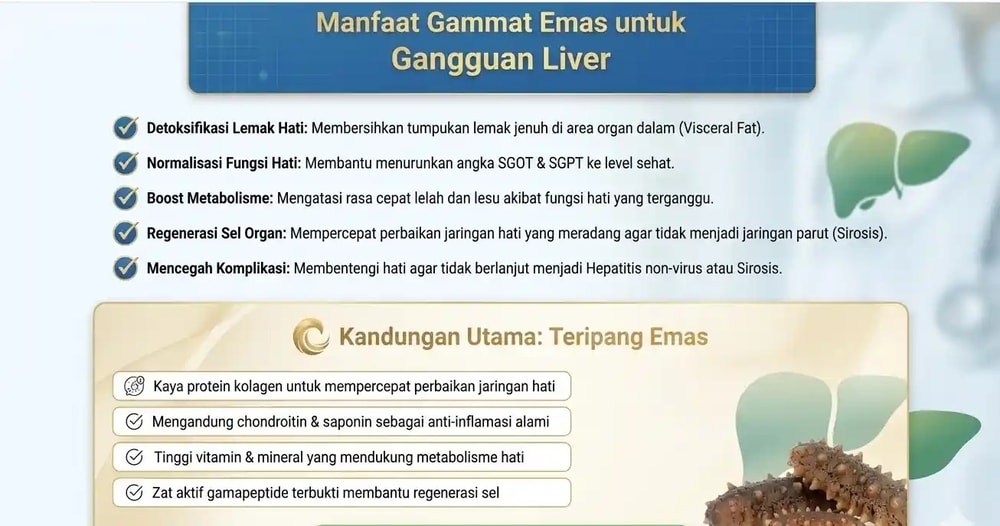 Manfaat Gammat Emas untuk Gangguan Liver

Detoksifikasi Lemak Hati: Membersihkan tumpukan lemak jenuh di area organ dalam (Visceral Fat).

Normalisasi Fungsi Hati: Membantu menurunkan angka SGOT & SGPT ke level sehat.

Boost Metabolisme: Mengatasi rasa cepat lelah dan lesu akibat fungsi hati yang terganggu.

Regenerasi Sel Organ: Mempercepat perbaikan jaringan hati yang meradang agar tidak menjadi jaringan parut (Sirosis).

Mencegah Komplikasi: Membentengi hati agar tidak berlanjut menjadi Hepatitis non-virus atau Sirosis.

Kandungan Utama: Teripang Emas

Kaya protein kolagen untuk mempercepat perbaikan jaringan hati

Mengandung chondroitin & saponin sebagai anti-inflamasi alami

Tinggi vitamin & mineral yang mendukung metabolisme hati

Zat aktif gamapeptide terbukti membantu regenerasi sel